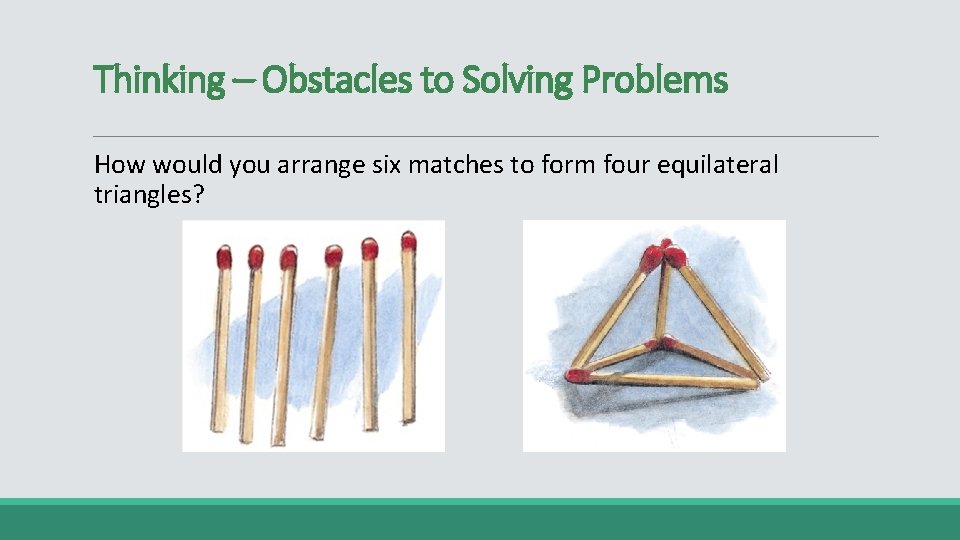 Thinking – Obstacles to Solving Problems

How would you arrange six matches to form four equilateral triangles?